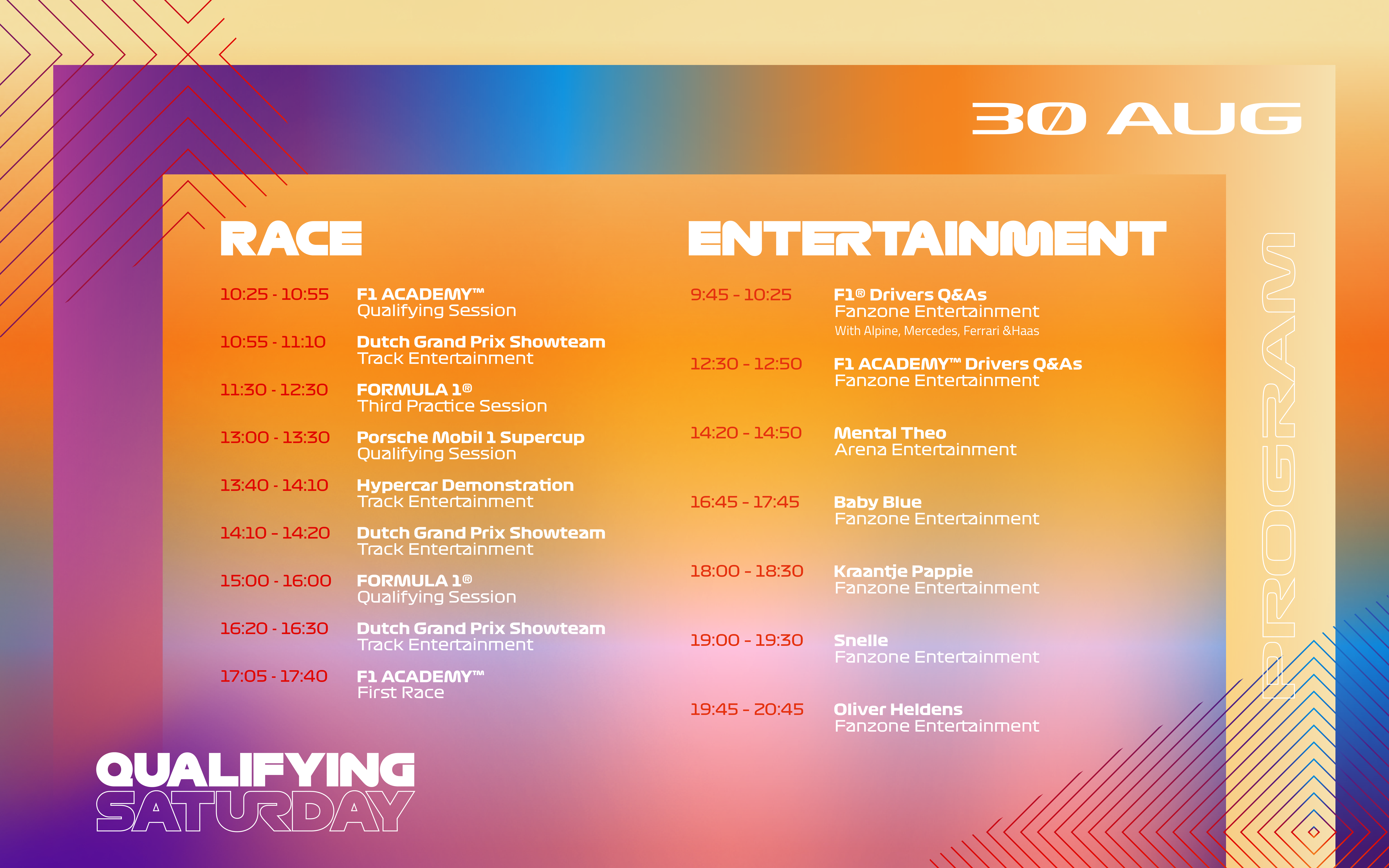 30 AUG

RACE

10:25 - 10:55 F1 ACADEMY™
Qualifying Session

10:55 - 11:10 Dutch Grand Prix Showteam
Track Entertainment

11:30 - 12:30 FORMULA 1®
Third Practice Session

13:00 - 13:30 Porsche Mobil 1 Supercup
Qualifying Session

13:40 - 14:10 Hypercar Demonstration
Track Entertainment

14:10 - 14:20 Dutch Grand Prix Showteam
Track Entertainment

15:00 - 16:00 FORMULA 1®
Qualifying Session

16:20 - 16:30 Dutch Grand Prix Showteam
Track Entertainment

17:05 - 17:40 F1 ACADEMY™
First Race

ENTERTAINMENT

9:45 - 10:25 F1® Drivers Q&As
Fanzone Entertainment
With Alpine, Mercedes, Ferrari &Haas

12:30 - 12:50 F1 ACADEMY™ Drivers Q&As
Fanzone Entertainment

14:20 - 14:50 Mental Theo
Arena Entertainment

16:45 - 17:45 Baby Blue
Fanzone Entertainment

18:00 - 18:30 Kraantje Pappie
Fanzone Entertainment

19:00 - 19:30 Snelle
Fanzone Entertainment

19:45 - 20:45 Oliver Heldens
Fanzone Entertainment

PROGRAM

QUALIFYING
SATURDAY